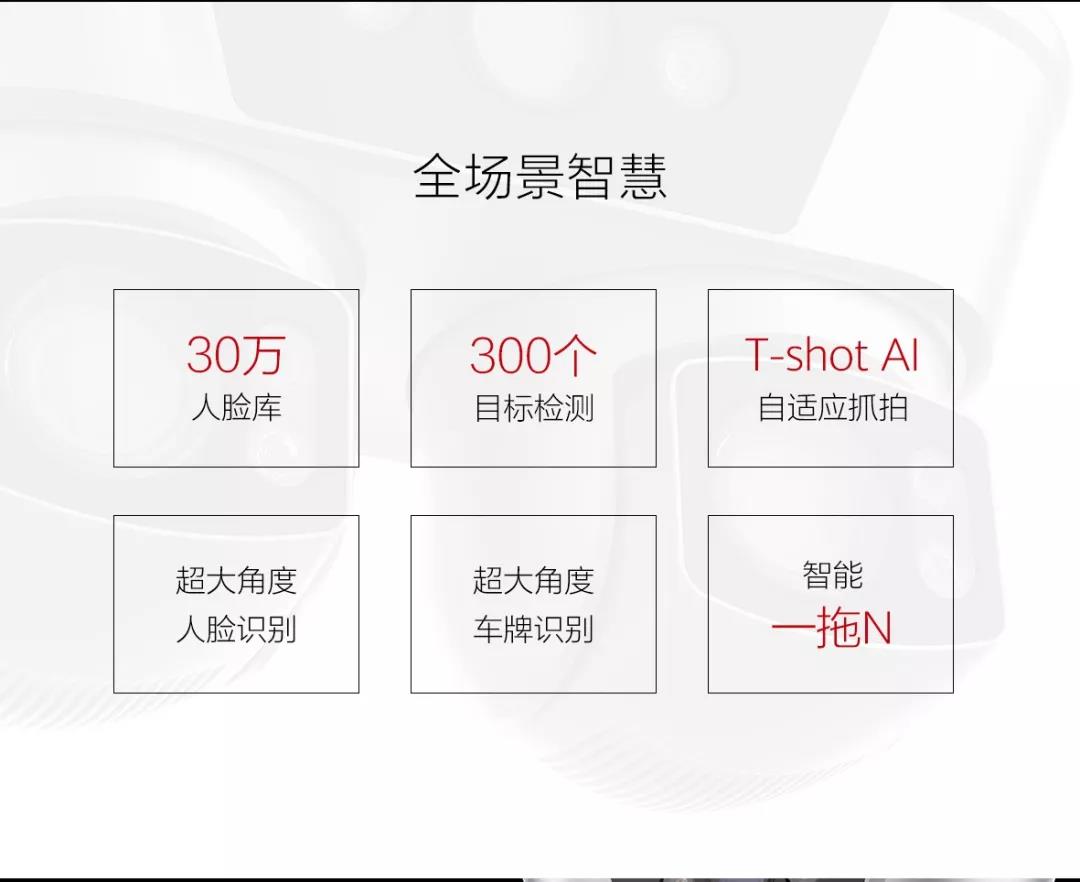 全场景智慧

30万
人脸库

300个
目标检测

T-shot AI
自适应抓拍

超大角度
人脸识别

超大角度
车牌识别

智能
一拖N